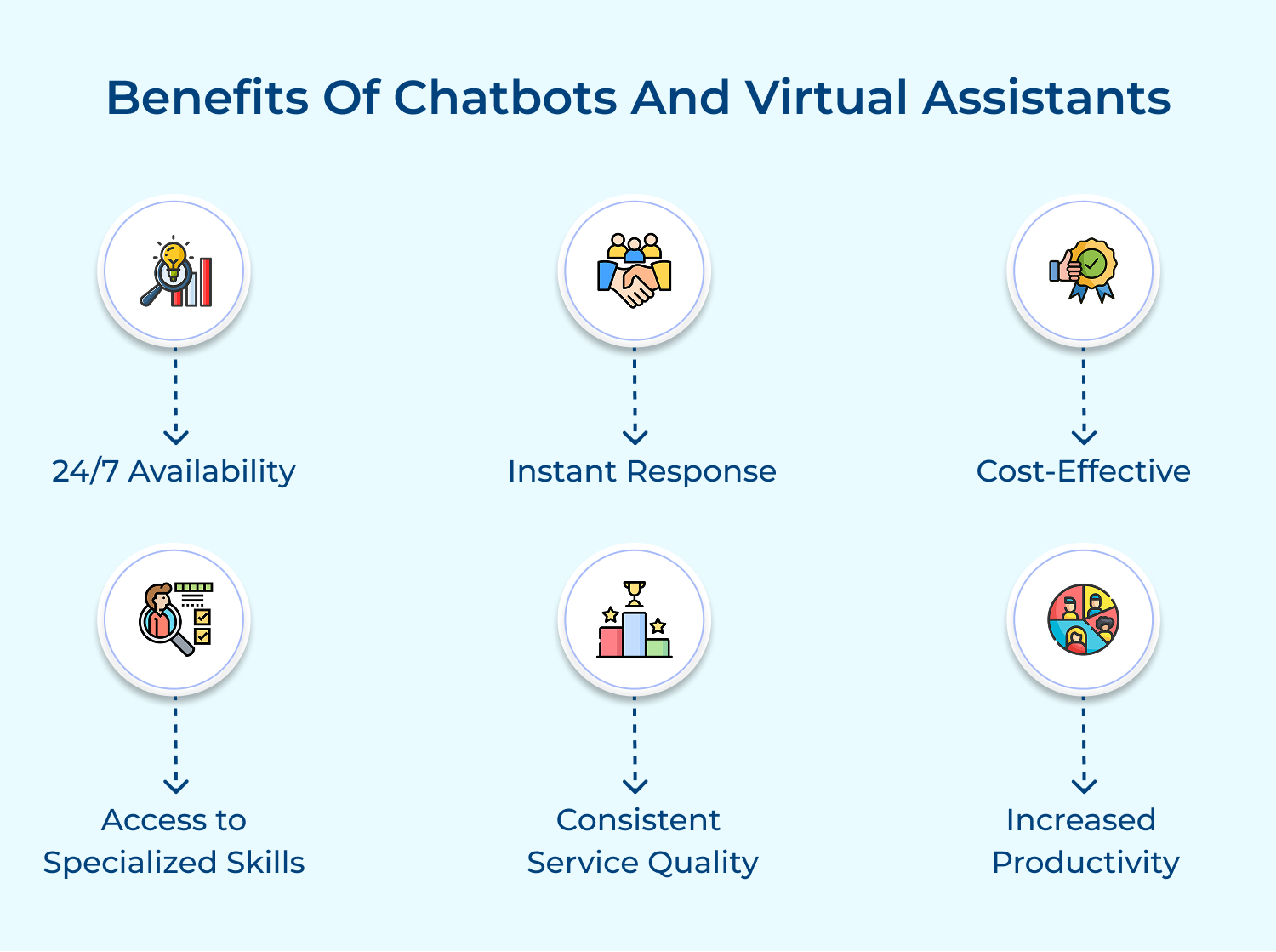 Benefits Of Chatbots And Virtual Assistants

24/7 Availability

Instant Response

Cost-Effective

Access to Specialized Skills

Consistent Service Quality

Increased Productivity